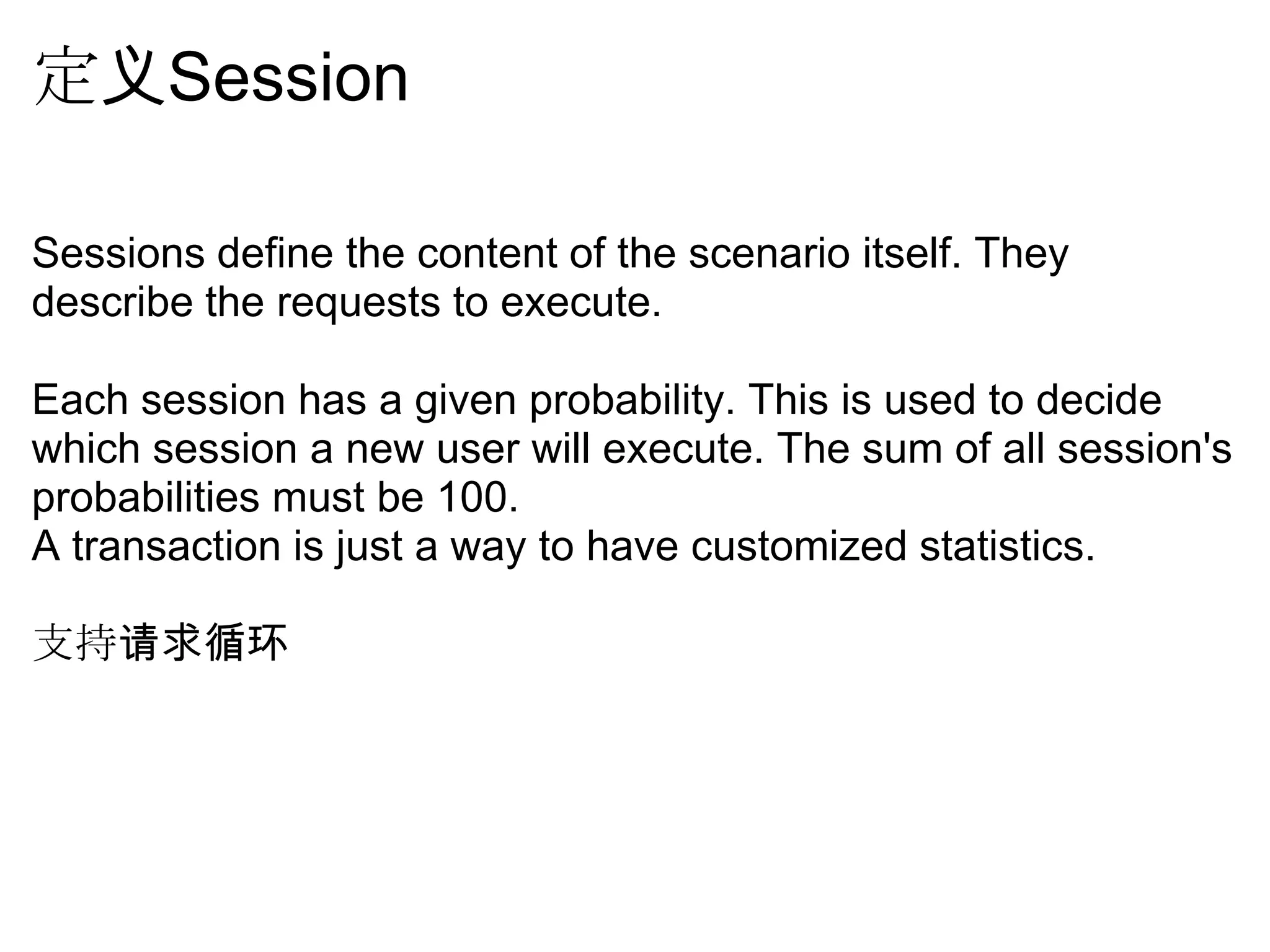 定义Session

Sessions define the content of the scenario itself. They describe the requests to execute.

Each session has a given probability. This is used to decide which session a new user will execute. The sum of all session's probabilities must be 100.
A transaction is just a way to have customized statistics.

支持请求循环